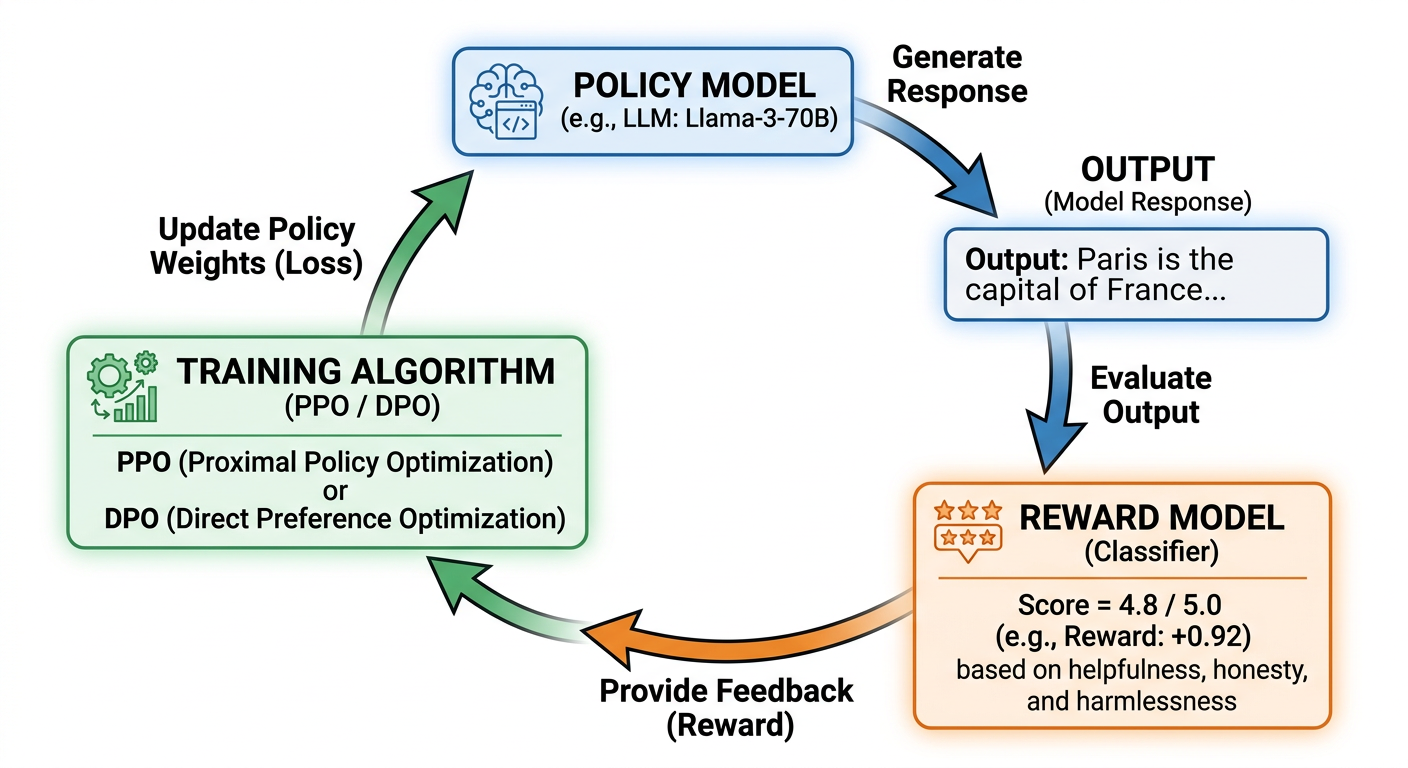 POLICY MODEL
(e.g., LLM: Llama-3-70B)

Generate Response

OUTPUT
(Model Response)

Output: Paris is the capital of France...

Evaluate Output

REWARD MODEL
(Classifier)

Score = 4.8 / 5.0
(e.g., Reward: +0.92)
based on helpfulness, honesty, and harmlessness

Provide Feedback (Reward)

TRAINING ALGORITHM
(PPO / DPO)

PPO (Proximal Policy Optimization)
or
DPO (Direct Preference Optimization)

Update Policy Weights (Loss)